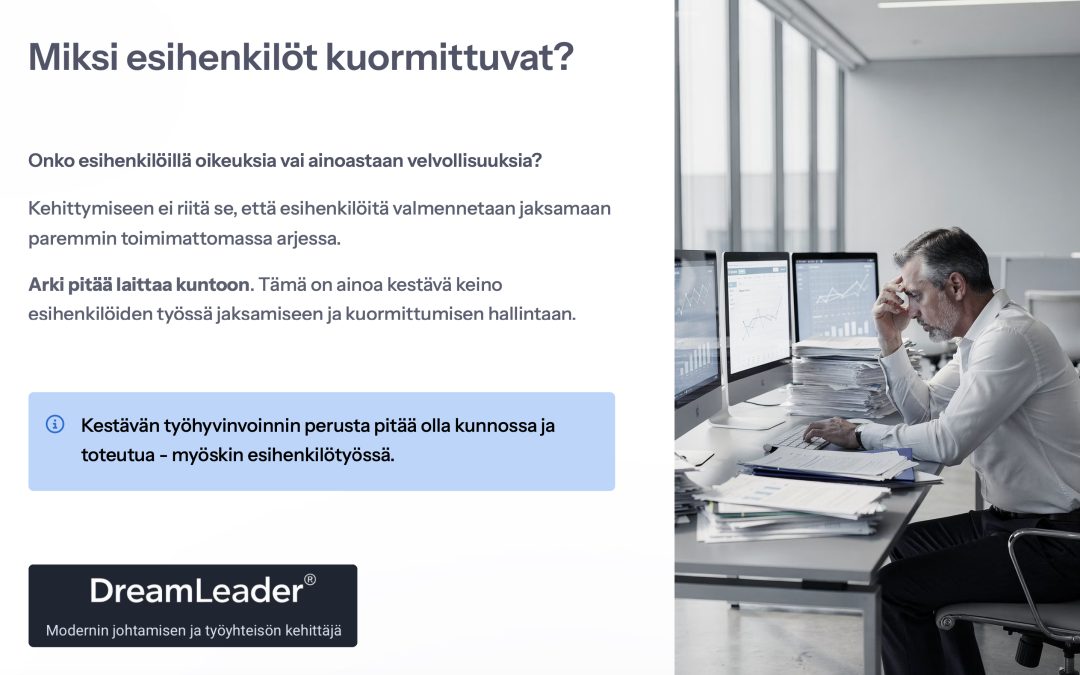 Miksi esihenkilöt kuormittuvat?

Onko esihenkilöillä oikeuksia vai ainoastaan velvollisuuksia?

Kehittymiseen ei riitä se, että esihenkilöitä valmennetaan jaksamaan paremmin toimimattomassa arjessa.

Arki pitää laittaa kuntoon. Tämä on ainoa kestävä keino esihenkilöiden työssä jaksamiseen ja kuormittumisen hallintaan.

Kestävän työhyvinvoinnin perusta pitää olla kunnossa ja toteutua - myöskin esihenkilötyössä.

DreamLeader®
Modernin johtamisen ja työyhteisön kehittäjä